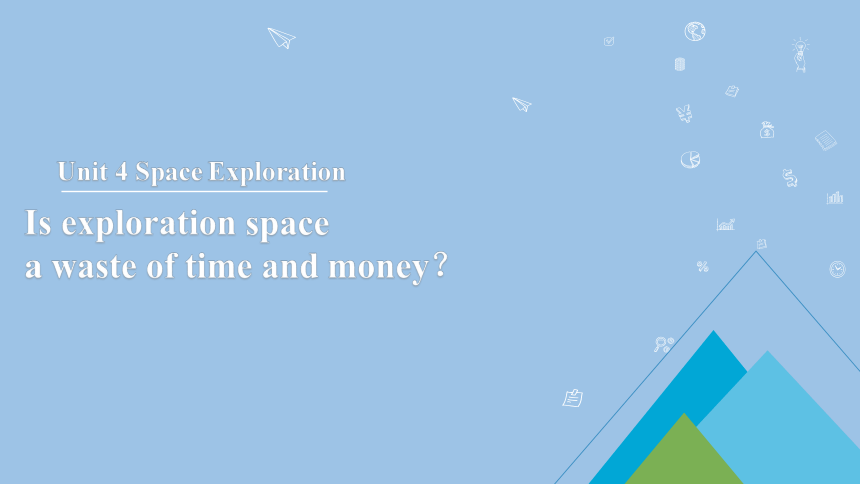 Unit 4 Space Exploration

Is exploration space a waste of time and money?